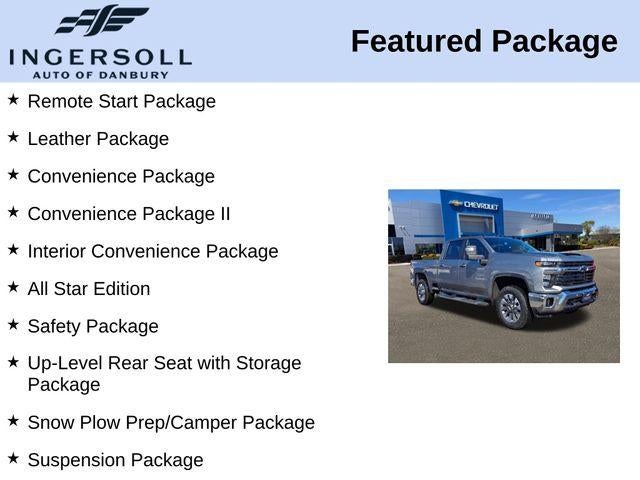 INGERSOLL
AUTO OF DANBURY

Featured Package

★ Remote Start Package

★ Leather Package

★ Convenience Package

★ Convenience Package II

★ Interior Convenience Package

★ All Star Edition

★ Safety Package

★ Up-Level Rear Seat with Storage Package

★ Snow Plow Prep/Camper Package

★ Suspension Package

CHEVROLET